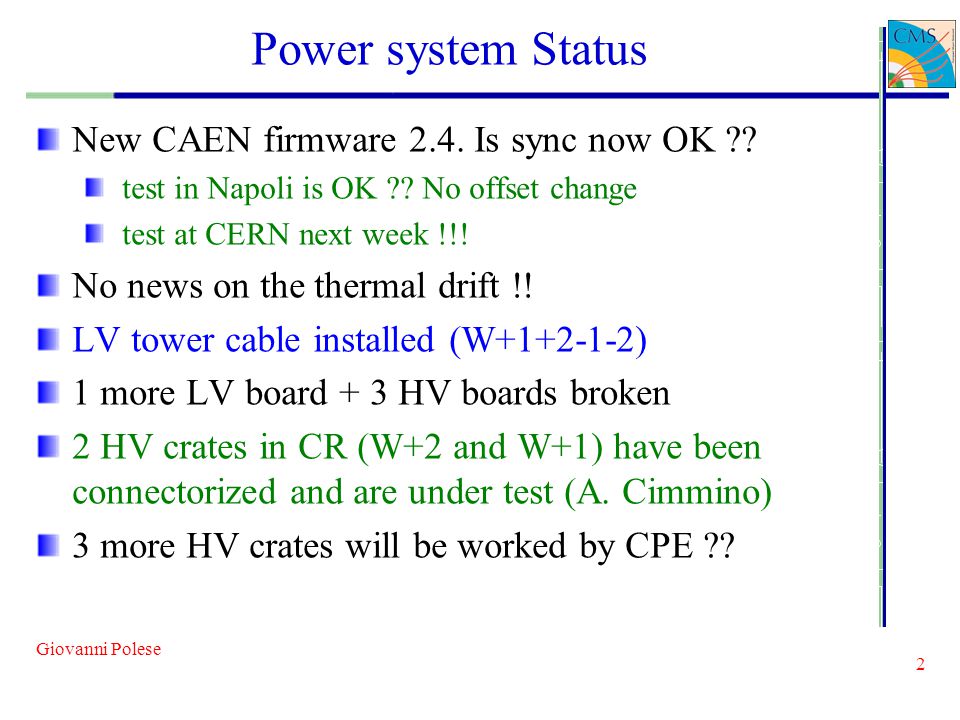 Power system Status

CMS

New CAEN firmware 2.4. Is sync now OK ??

test in Napoli is OK ?? No offset change

test at CERN next week !!!

No news on the thermal drift !!

LV tower cable installed (W+1+2-1-2)

1 more LV board + 3 HV boards broken

2 HV crates in CR (W+2 and W+1) have been connectorized and are under test (A. Cimmino)

3 more HV crates will be worked by CPE ??

Giovanni Polese

2